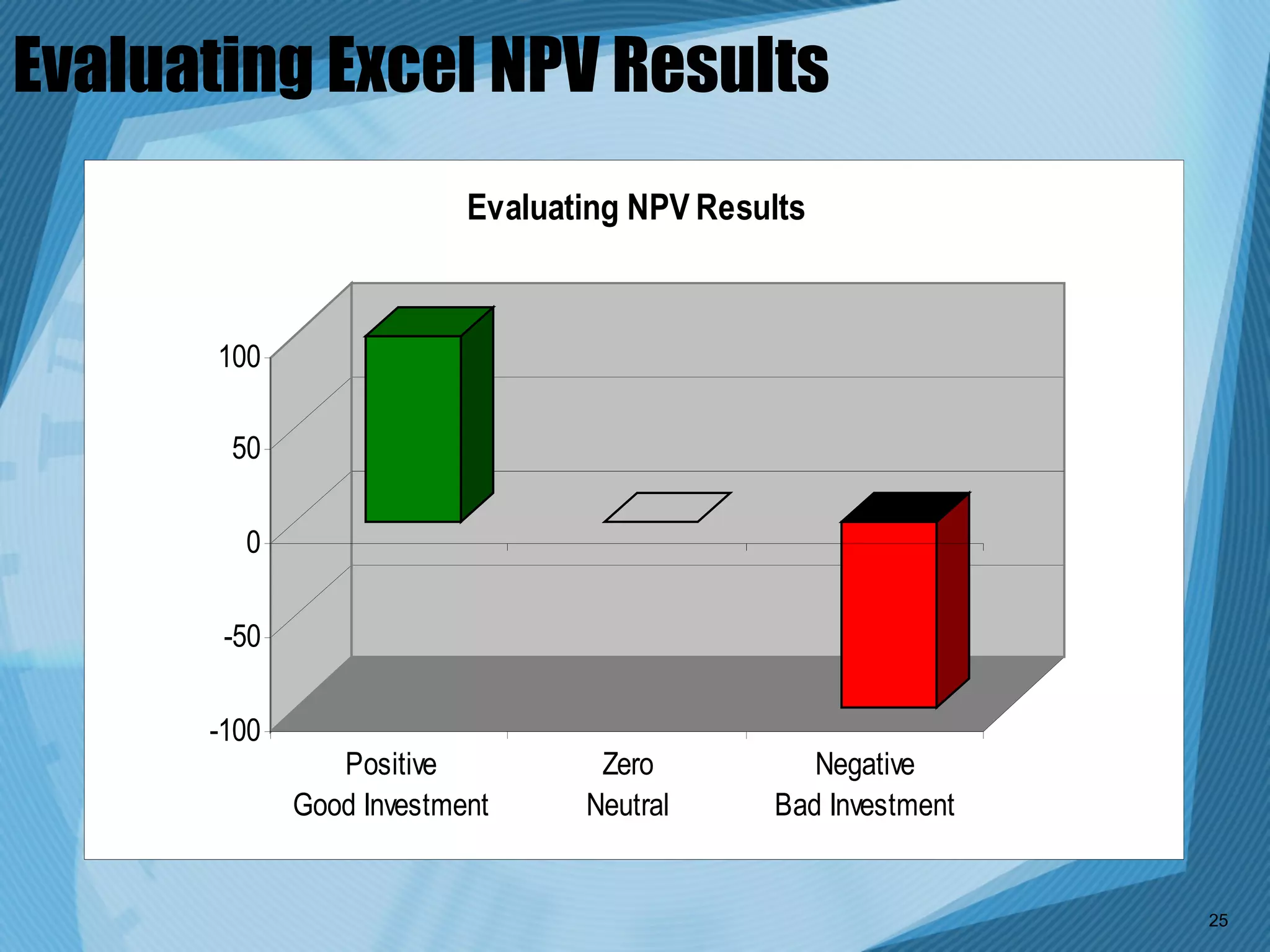 Evaluating Excel NPV Results

Evaluating NPV Results

100
50
0
-50
-100

Positive
Good Investment

Zero
Neutral

Negative
Bad Investment

25